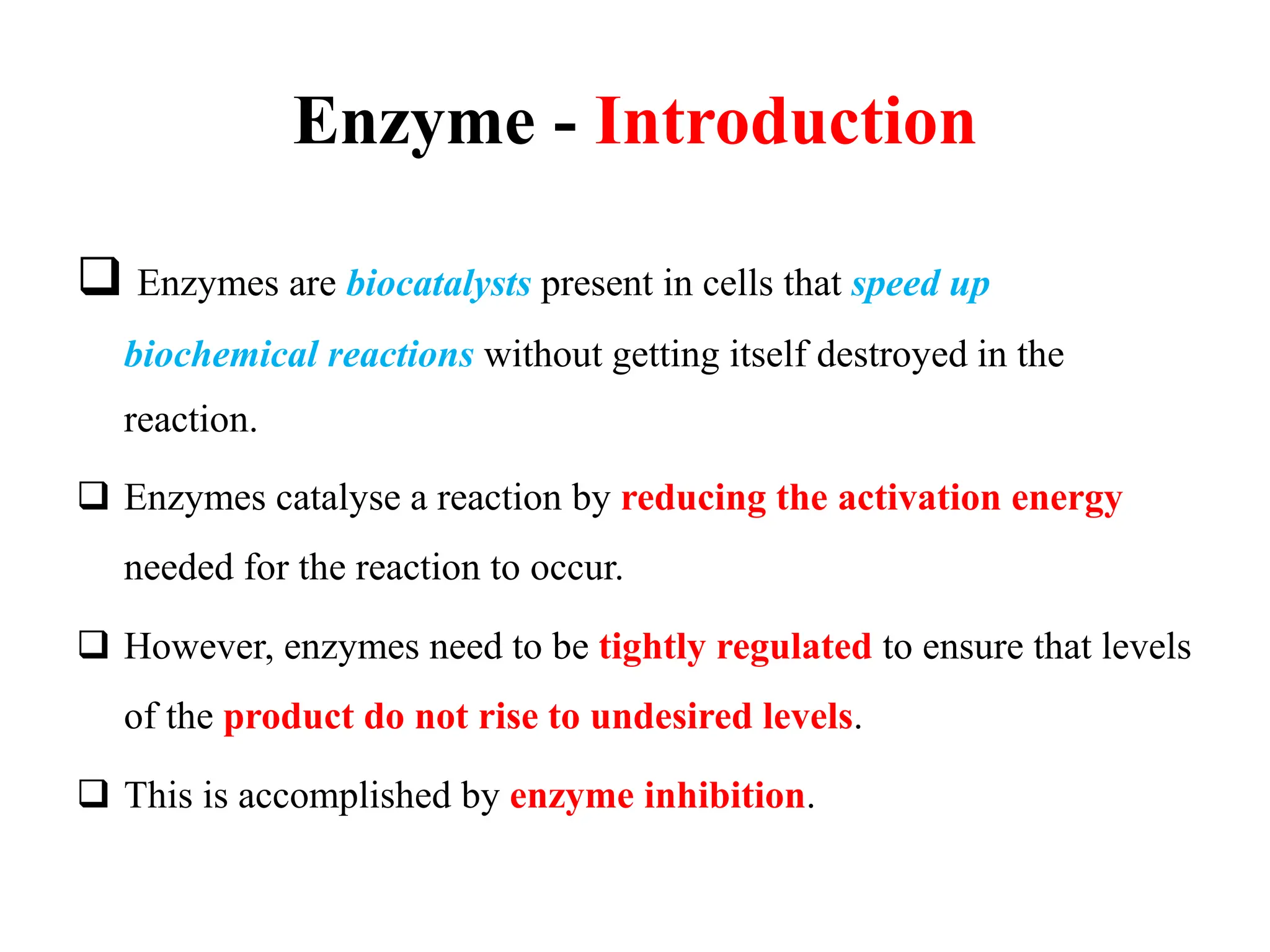 Enzyme - Introduction

❑ Enzymes are biocatalysts present in cells that speed up biochemical reactions without getting itself destroyed in the reaction.

❑ Enzymes catalyse a reaction by reducing the activation energy needed for the reaction to occur.

❑ However, enzymes need to be tightly regulated to ensure that levels of the product do not rise to undesired levels.

❑ This is accomplished by enzyme inhibition.